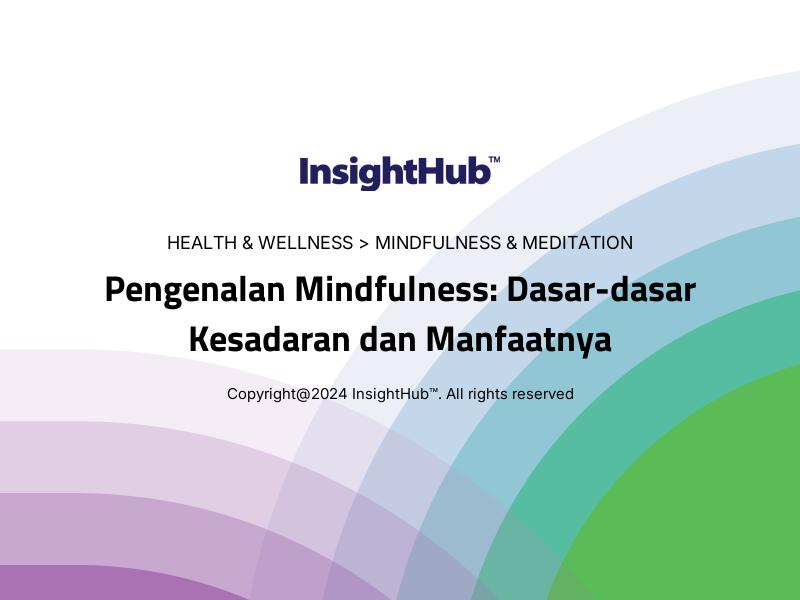 InsightHub™

HEALTH & WELLNESS > MINDFULNESS & MEDITATION

Pengenalan Mindfulness: Dasar-dasar Kesadaran dan Manfaatnya

Copyright@2024 InsightHub™. All rights reserved